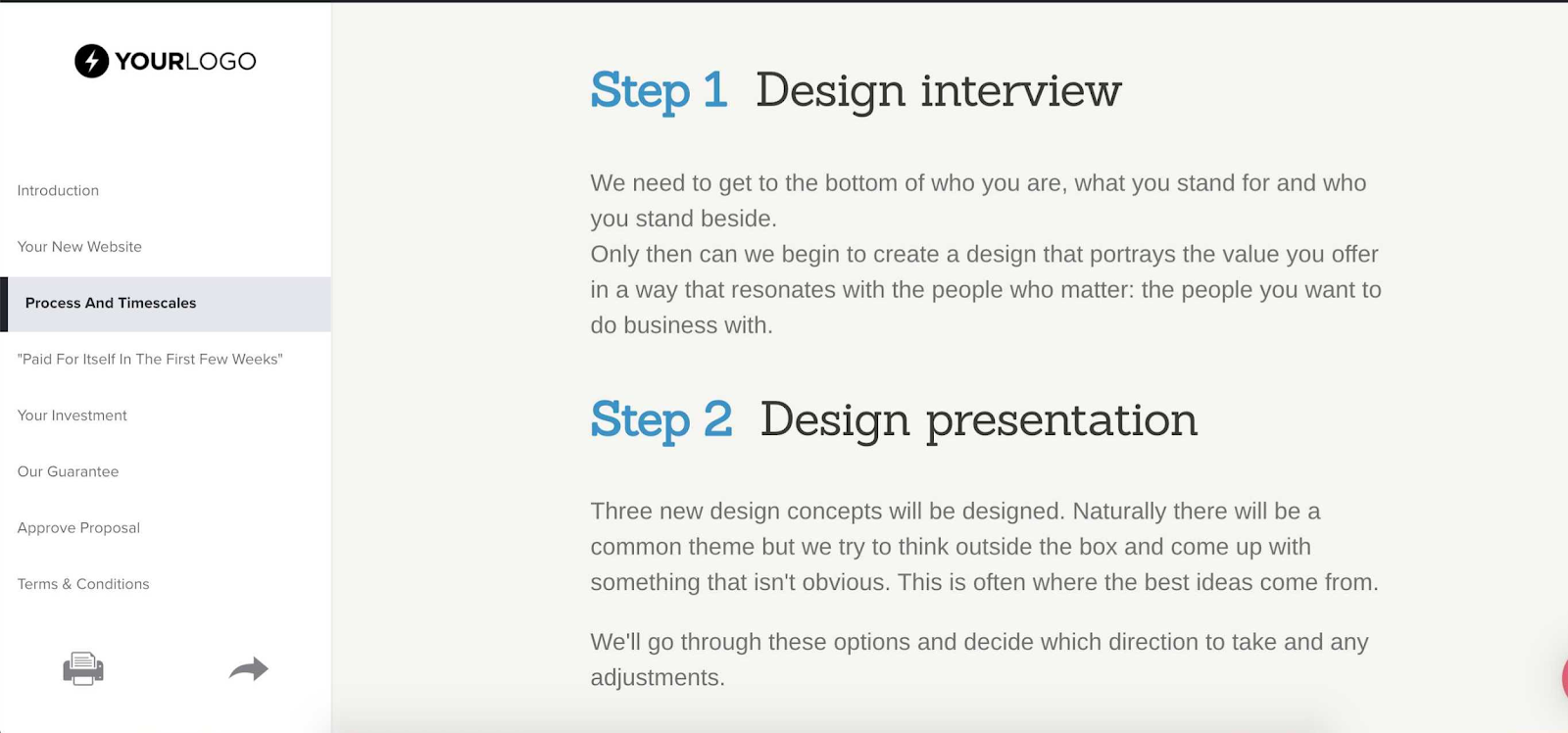 YOURLOGO

Introduction

Your New Website

Process And Timescales

"Paid For Itself In The First Few Weeks"

Your Investment

Our Guarantee

Approve Proposal

Terms & Conditions

Step 1 Design interview

We need to get to the bottom of who you are, what you stand for and who you stand beside.
Only then can we begin to create a design that portrays the value you offer in a way that resonates with the people who matter: the people you want to do business with.

Step 2 Design presentation

Three new design concepts will be designed. Naturally there will be a common theme but we try to think outside the box and come up with something that isn't obvious. This is often where the best ideas come from.

We'll go through these options and decide which direction to take and any adjustments.